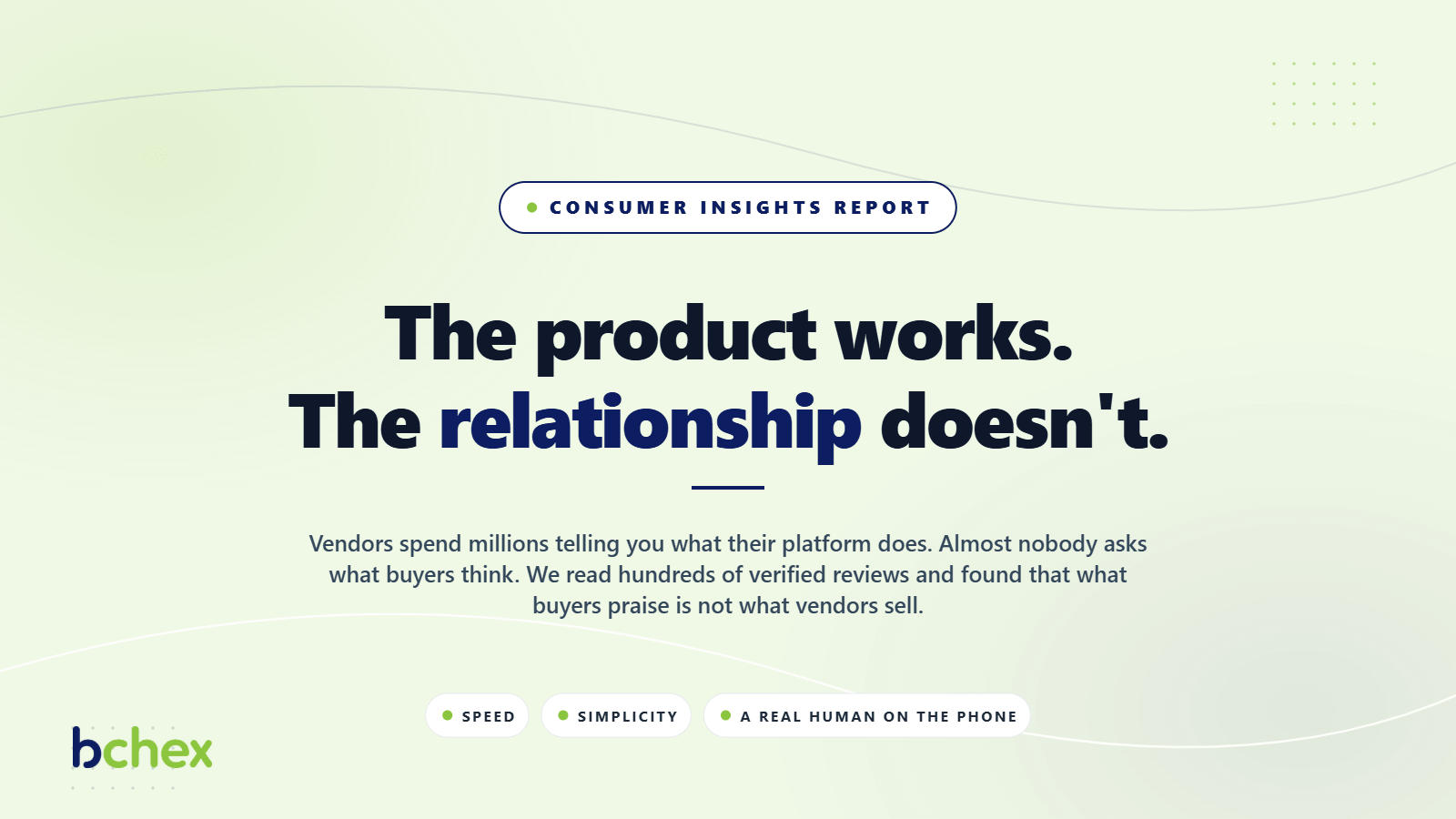 CONSUMER INSIGHTS REPORT

The product works.
The relationship doesn't.

Vendors spend millions telling you what their platform does. Almost nobody asks what buyers think. We read hundreds of verified reviews and found that what buyers praise is not what vendors sell.

SPEED

SIMPLICITY

A REAL HUMAN ON THE PHONE

bchex